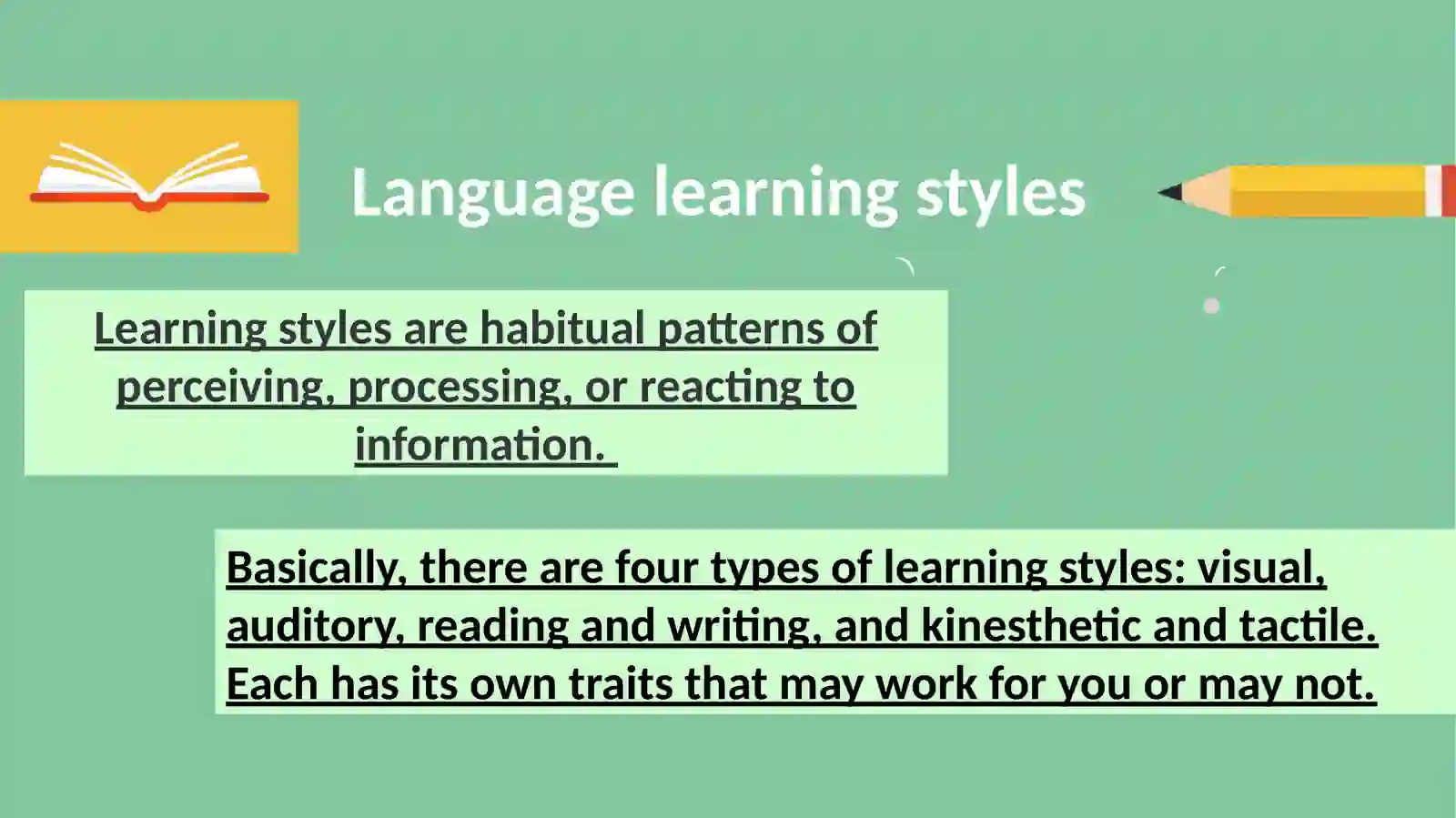 Language learning styles

Learning styles are habitual patterns of perceiving, processing, or reacting to information.

Basically, there are four types of learning styles: visual, auditory, reading and writing, and kinesthetic and tactile. Each has its own traits that may work for you or may not.